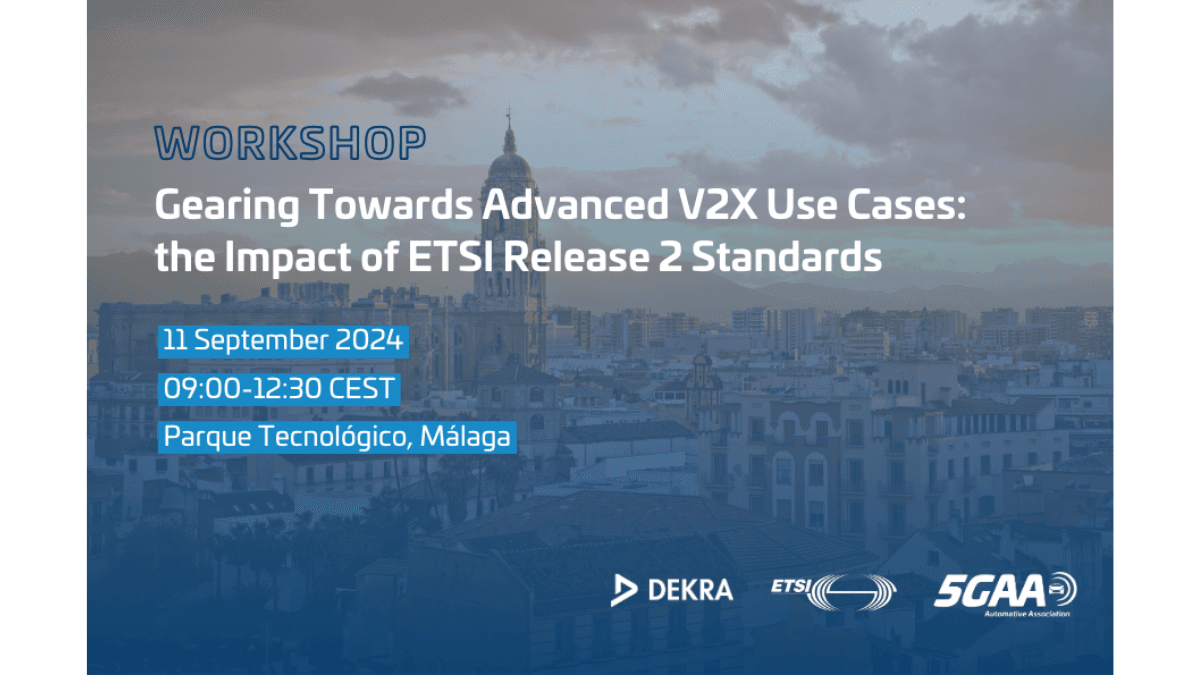 WORKSHOP

Gearing Towards Advanced V2X Use Cases: the Impact of ETSI Release 2 Standards

11 September 2024

09:00-12:30 CEST

Parque Tecnológico, Málaga

DEKRA

ETSI

5GAA

Automotive Association